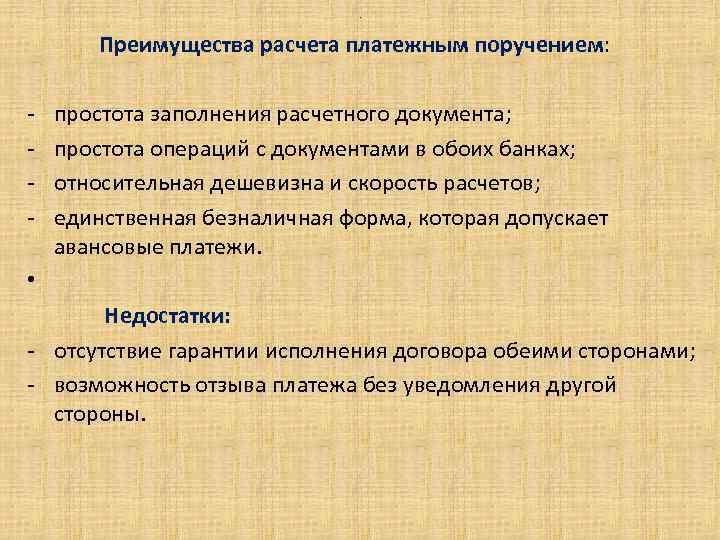 Преимущества расчета платежным поручением:

- простота заполнения расчетного документа;
- простота операций с документами в обоих банках;
- относительная дешевизна и скорость расчетов;
- единственная безналичная форма, которая допускает авансовые платежи.
•
Недостатки:
- отсутствие гарантии исполнения договора обеими сторонами;
- возможность отзыва платежа без уведомления другой стороны.